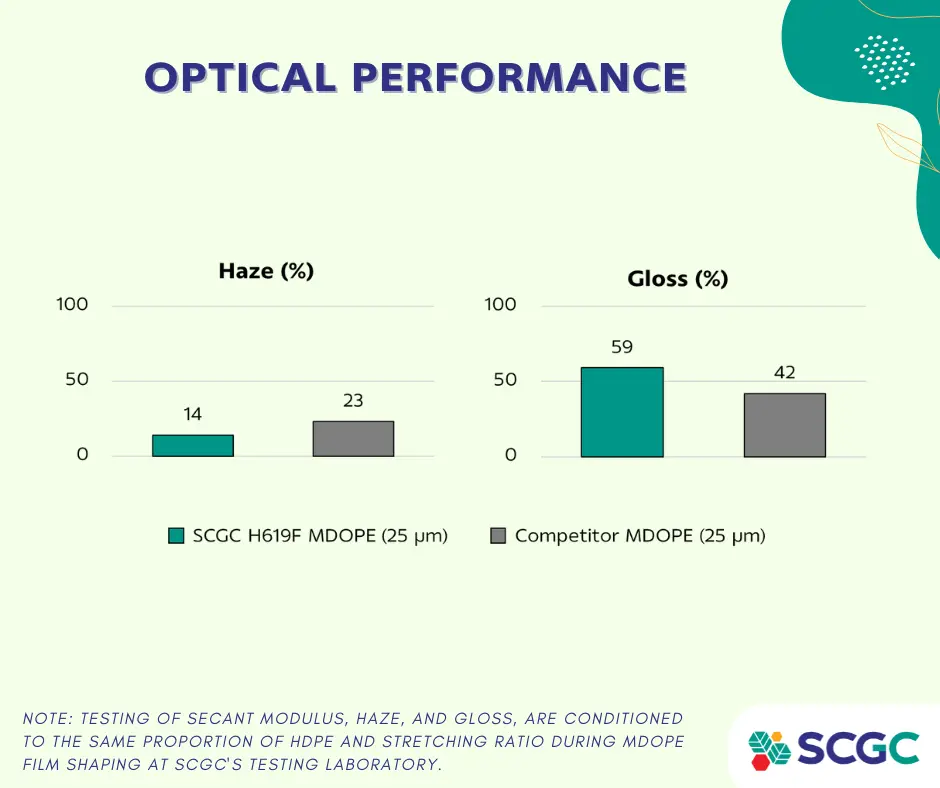 OPTICAL PERFORMANCE

Haze (%)

100
50
0

14
23

Gloss (%)

100
50
0

59
42

SCGC H619F MDOPE (25 μm)
Competitor MDOPE (25 μm)

NOTE: TESTING OF SECANT MODULUS, HAZE, AND GLOSS, ARE CONDITIONED TO THE SAME PROPORTION OF HDPE AND STRETCHING RATIO DURING MDOPE FILM SHAPING AT SCGC'S TESTING LABORATORY.

SCGC